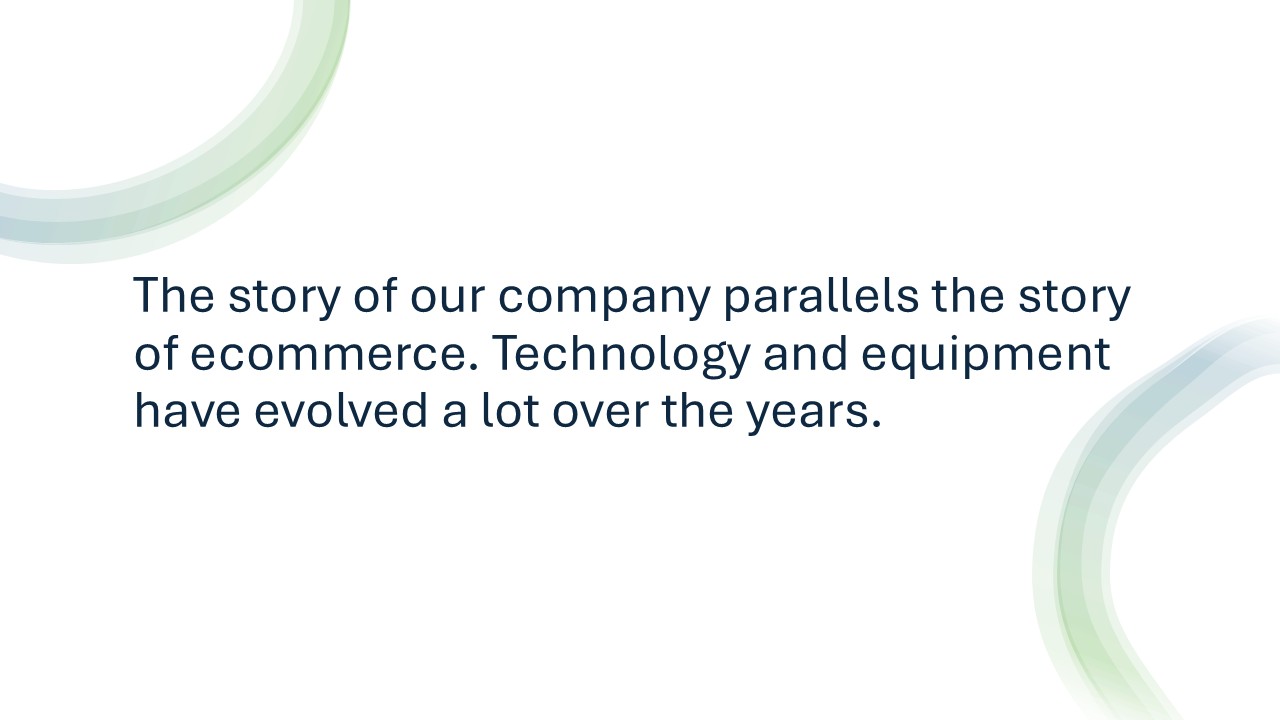 The story of our company parallels the story of ecommerce. Technology and equipment have evolved a lot over the years.